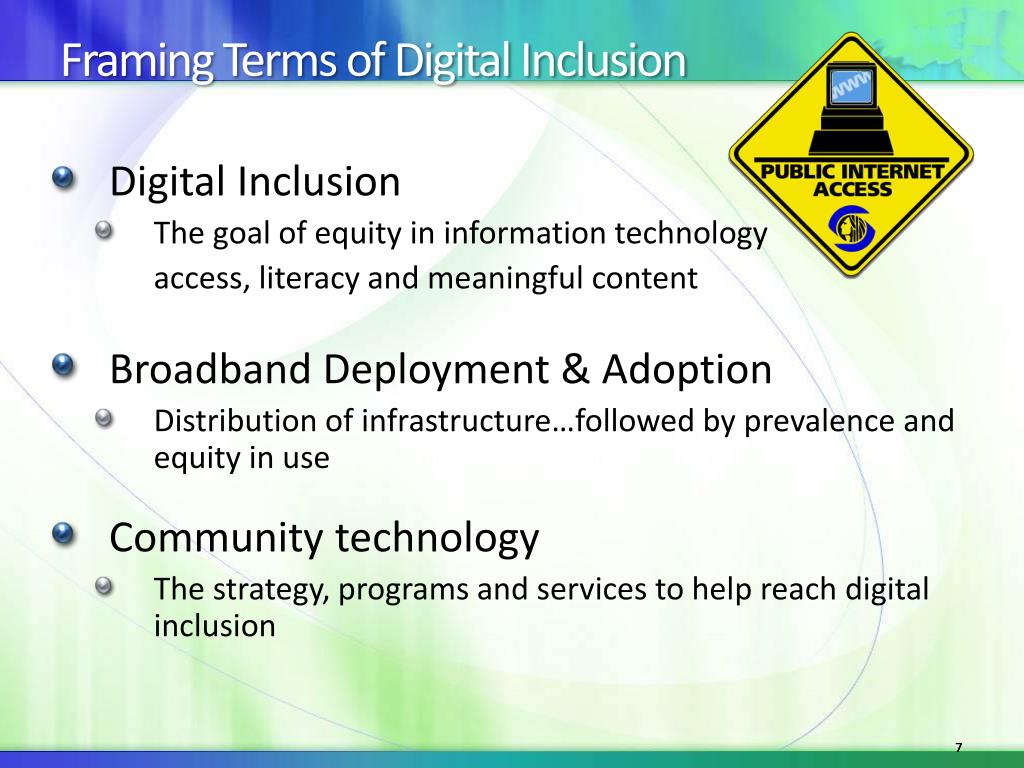 Framing Terms of Digital Inclusion

www

PUBLIC INTERNET ACCESS

Digital Inclusion

The goal of equity in information technology access, literacy and meaningful content

Broadband Deployment & Adoption

Distribution of infrastructure…followed by prevalence and equity in use

Community technology

The strategy, programs and services to help reach digital inclusion

7